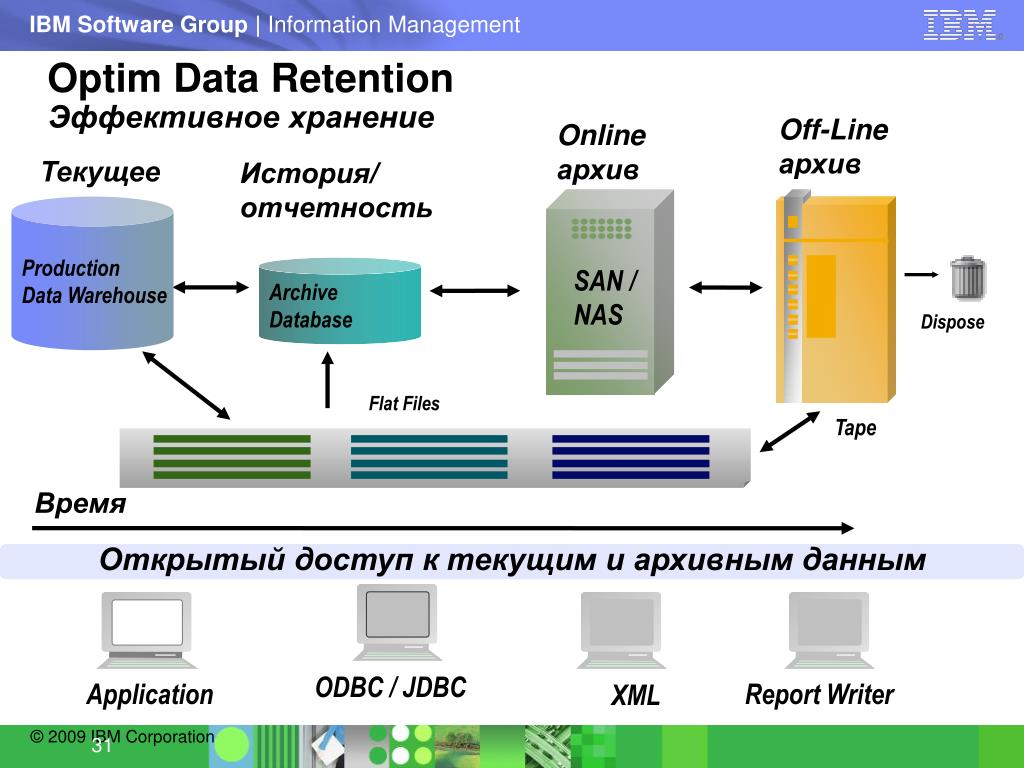 IBM Software Group | Information Management

IBM

Optim Data Retention
Эффективное хранение

Текущее

История/ отчетность

Online архив

Off-Line архив

Production Data Warehouse

Archive Database

SAN / NAS

Dispose

Flat Files

Tape

Время

Открытый доступ к текущим и архивным данным

Application

ODBC / JDBC

XML

Report Writer

© 2009 IBM Corporation

31